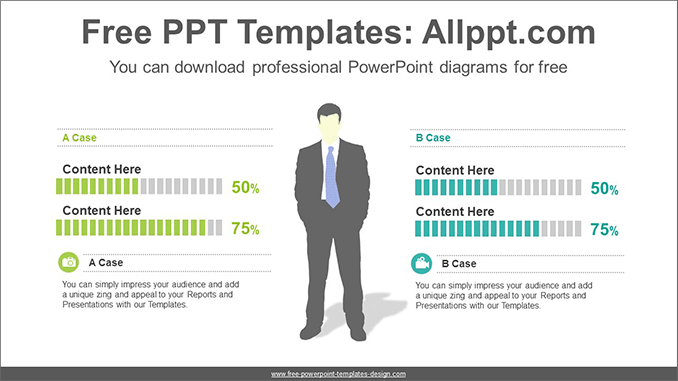 Free PPT Templates: Allppt.com

You can download professional PowerPoint diagrams for free

A Case

Content Here

50%

Content Here

75%

A Case

You can simply impress your audience and add a unique zing and appeal to your Reports and Presentations with our Templates.

B Case

Content Here

50%

Content Here

75%

B Case

You can simply impress your audience and add a unique zing and appeal to your Reports and Presentations with our Templates.

www.free-powerpoint-templates-design.com